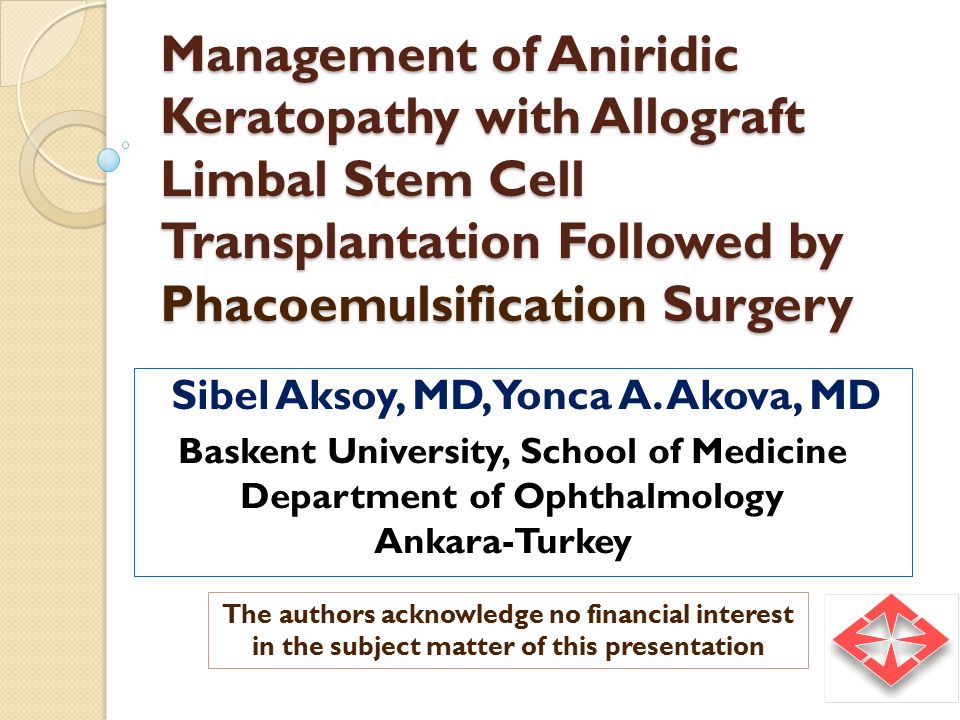 Management of Aniridic Keratopathy with Allograft Limbal Stem Cell Transplantation Followed by Phacoemulsification Surgery

Sibel Aksoy, MD, Yonca A. Akova, MD
Baskent University, School of Medicine
Department of Ophthalmology
Ankara-Turkey

The authors acknowledge no financial interest in the subject matter of this presentation